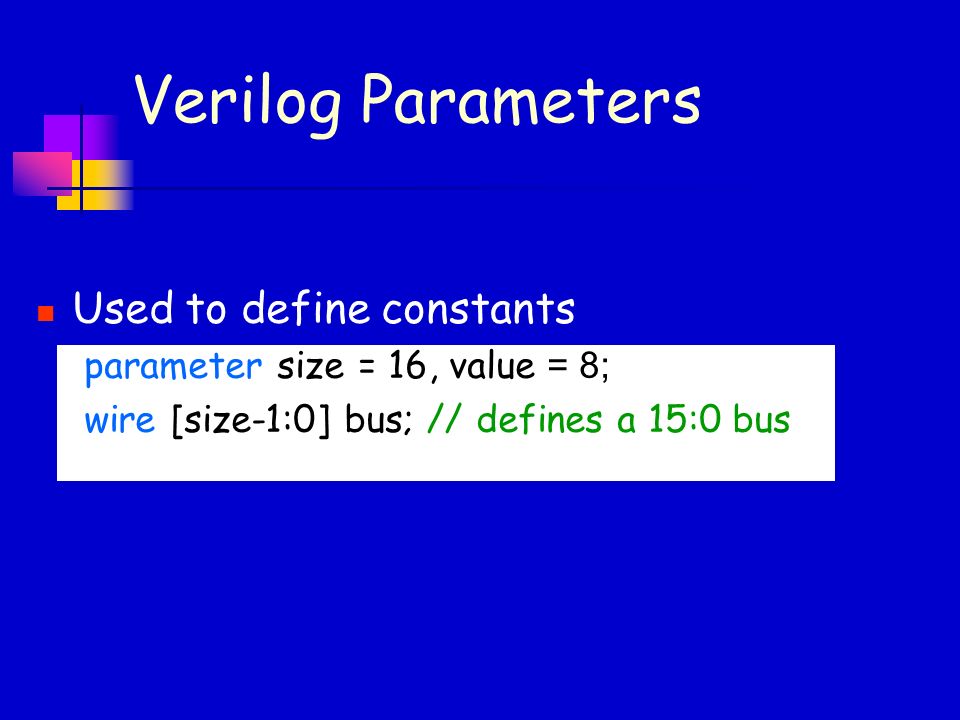 Verilog Parameters

Used to define constants

parameter size = 16, value = 8;
wire [size-1:0] bus; // defines a 15:0 bus